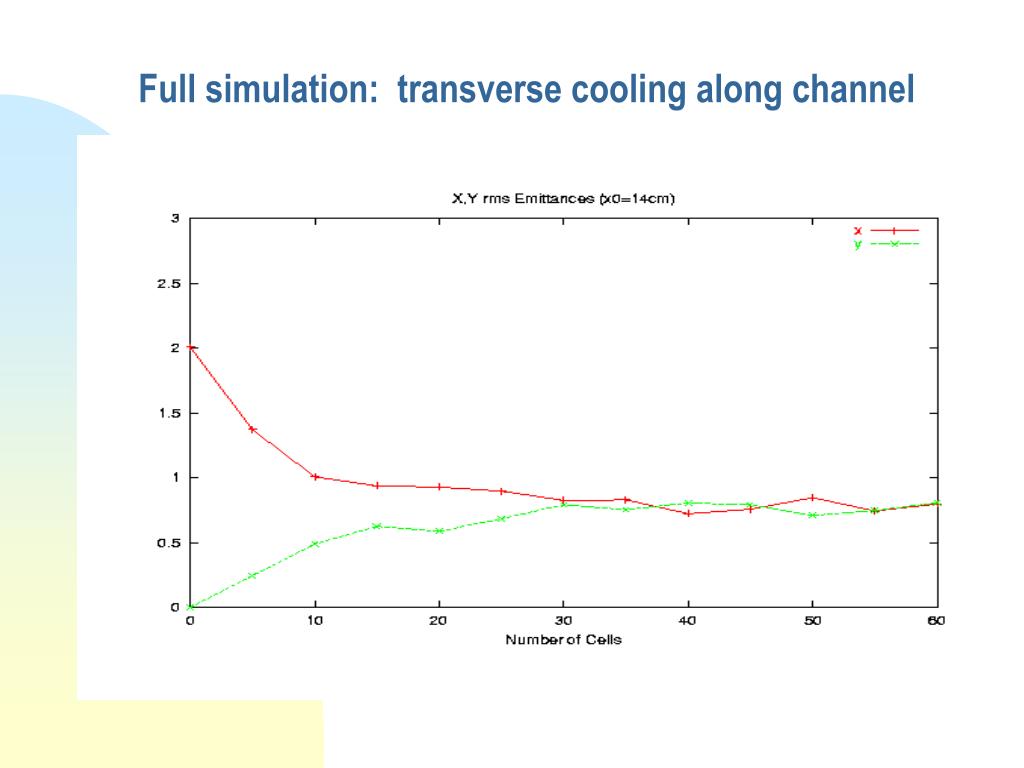 Full simulation: transverse cooling along channel

X,Y rms Emittances (x0=14cm)

x
y

3
2.5
2
1.5
1
0.5
0

0
10
20
30
40
50
60

Number of Cells